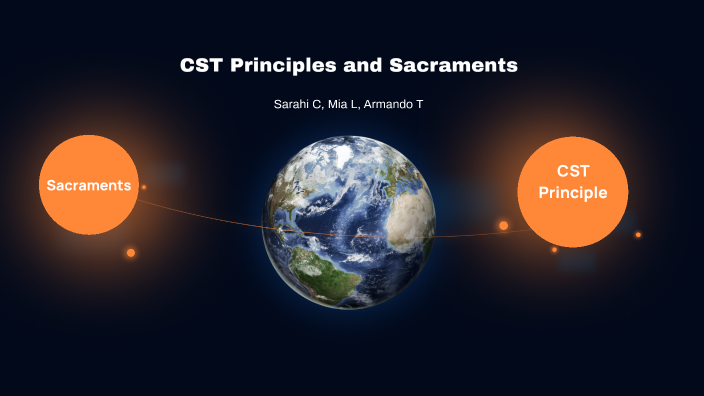 CST Principles and Sacraments

Sarahi C, Mia L, Armando T

Sacraments

CST Principle